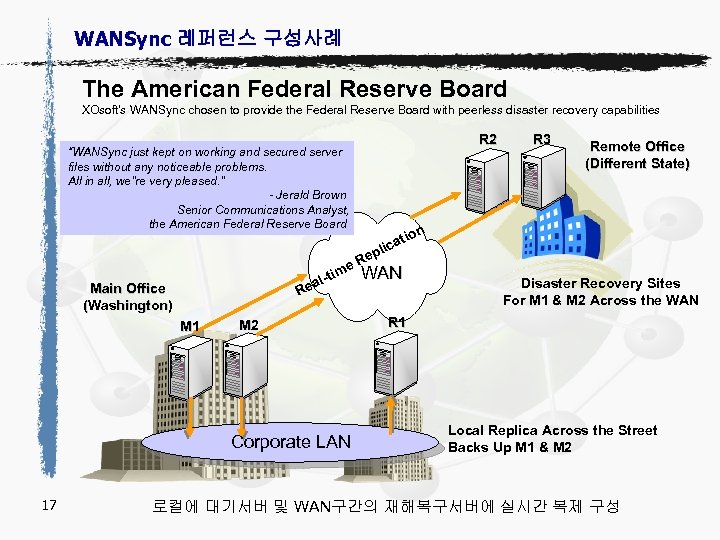 WANSync 레퍼런스 구성사례

The American Federal Reserve Board

XOsoft's WANSync chosen to provide the Federal Reserve Board with peerless disaster recovery capabilities

"WANSync just kept on working and secured server files without any noticeable problems. All in all, we"re very pleased."

- Jerald Brown
Senior Communications Analyst,
the American Federal Reserve Board

R2 R3

Remote Office
(Different State)

Real-time Replication

WAN

Main Office
(Washington)

Disaster Recovery Sites
For M1 & M2 Across the WAN

M1 M2

R1

Corporate LAN

Local Replica Across the Street
Backs Up M1 & M2

17

로컬에 대기서버 및 WAN구간의 재해복구서버에 실시간 복제 구성